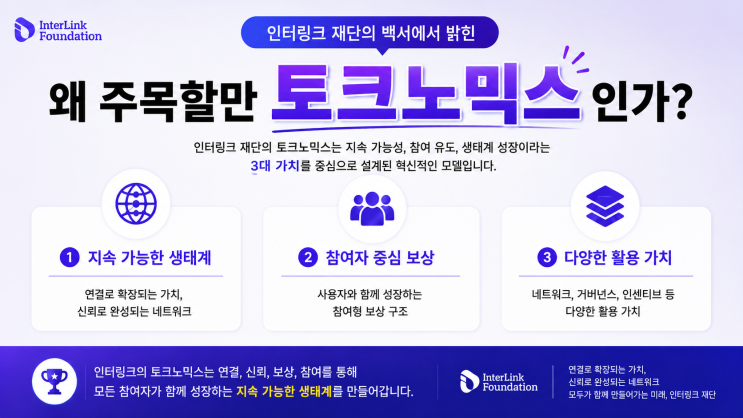 InterLink Foundation

인터링크 재단의 백서에서 밝힌

왜 주목할만 토크노믹스 인가?

인터링크 재단의 토크노믹스는 지속 가능성, 참여 유도, 생태계 성장이라는 3대 가치를 중심으로 설계된 혁신적인 모델입니다.

1 지속 가능한 생태계

연결로 확장되는 가치, 신뢰로 완성되는 네트워크

2 참여자 중심 보상

사용자와 함께 성장하는 참여형 보상 구조

3 다양한 활용 가치

네트워크, 거버넌스, 인센티브 등 다양한 활용 가치

인터링크의 토크노믹스는 연결, 신뢰, 보상, 참여를 통해 모든 참여자가 함께 성장하는 지속 가능한 생태계를 만들어갑니다.

InterLink Foundation

연결로 확장되는 가치, 신뢰로 완성되는 네트워크 모두가 함께 만들어가는 미래, 인터링크 재단